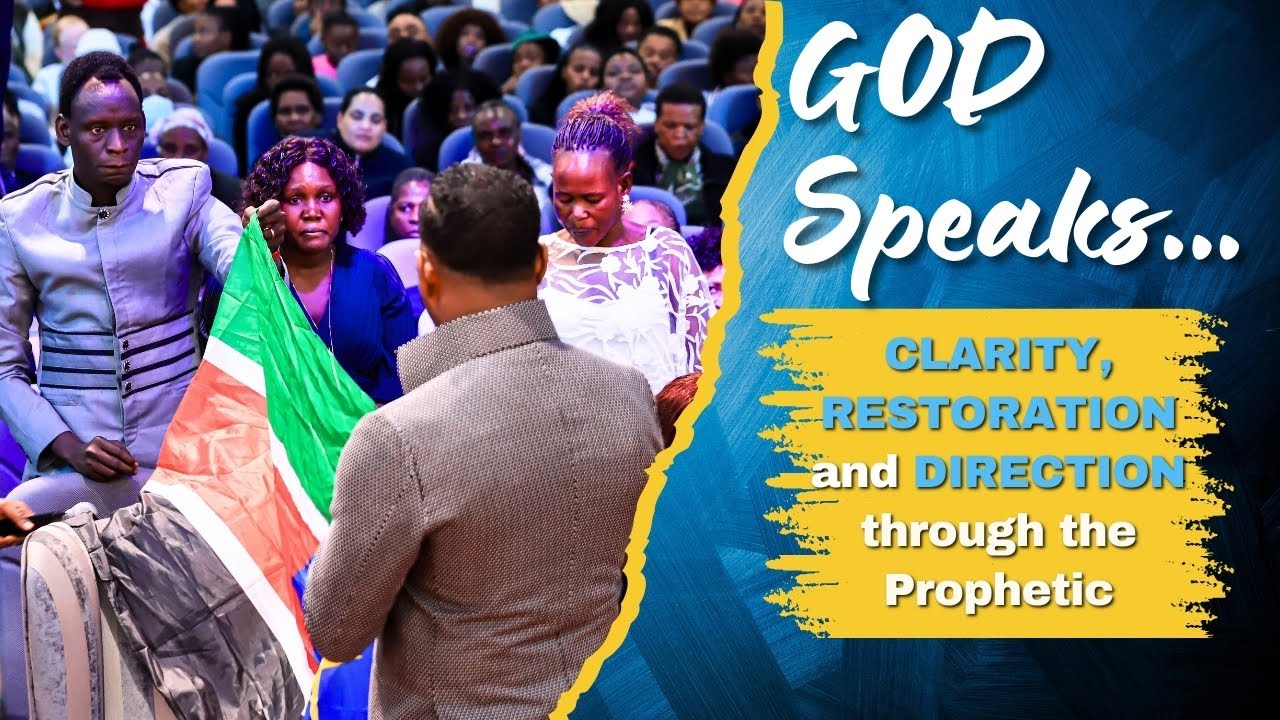 GOD Speaks...

CLARITY, RESTORATION and DIRECTION through the Prophetic